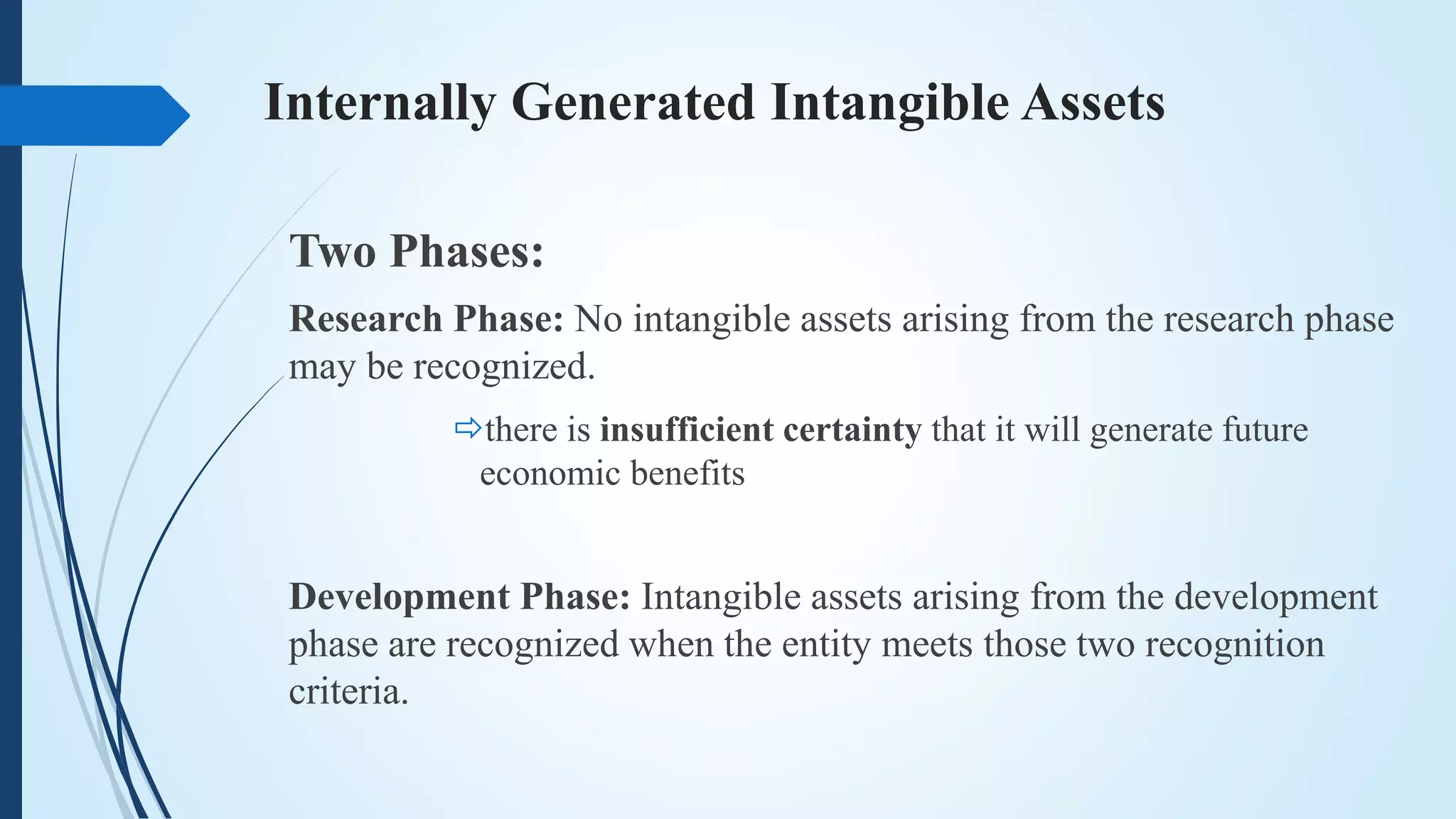 Internally Generated Intangible Assets

Two Phases:

Research Phase: No intangible assets arising from the research phase may be recognized.

⇨there is insufficient certainty that it will generate future economic benefits

Development Phase: Intangible assets arising from the development phase are recognized when the entity meets those two recognition criteria.